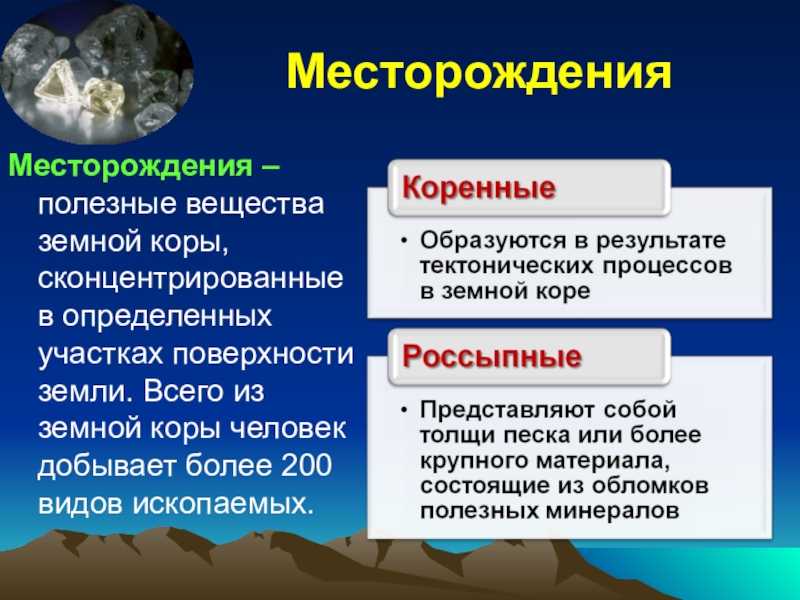 Месторождения

Месторождения – полезные вещества земной коры, сконцентрированные в определенных участках поверхности земли. Всего из земной коры человек добывает более 200 видов ископаемых.

Коренные

• Образуются в результате тектонических процессов в земной коре

Россыпные

• Представляют собой толщи песка или более крупного материала, состоящие из обломков полезных минералов